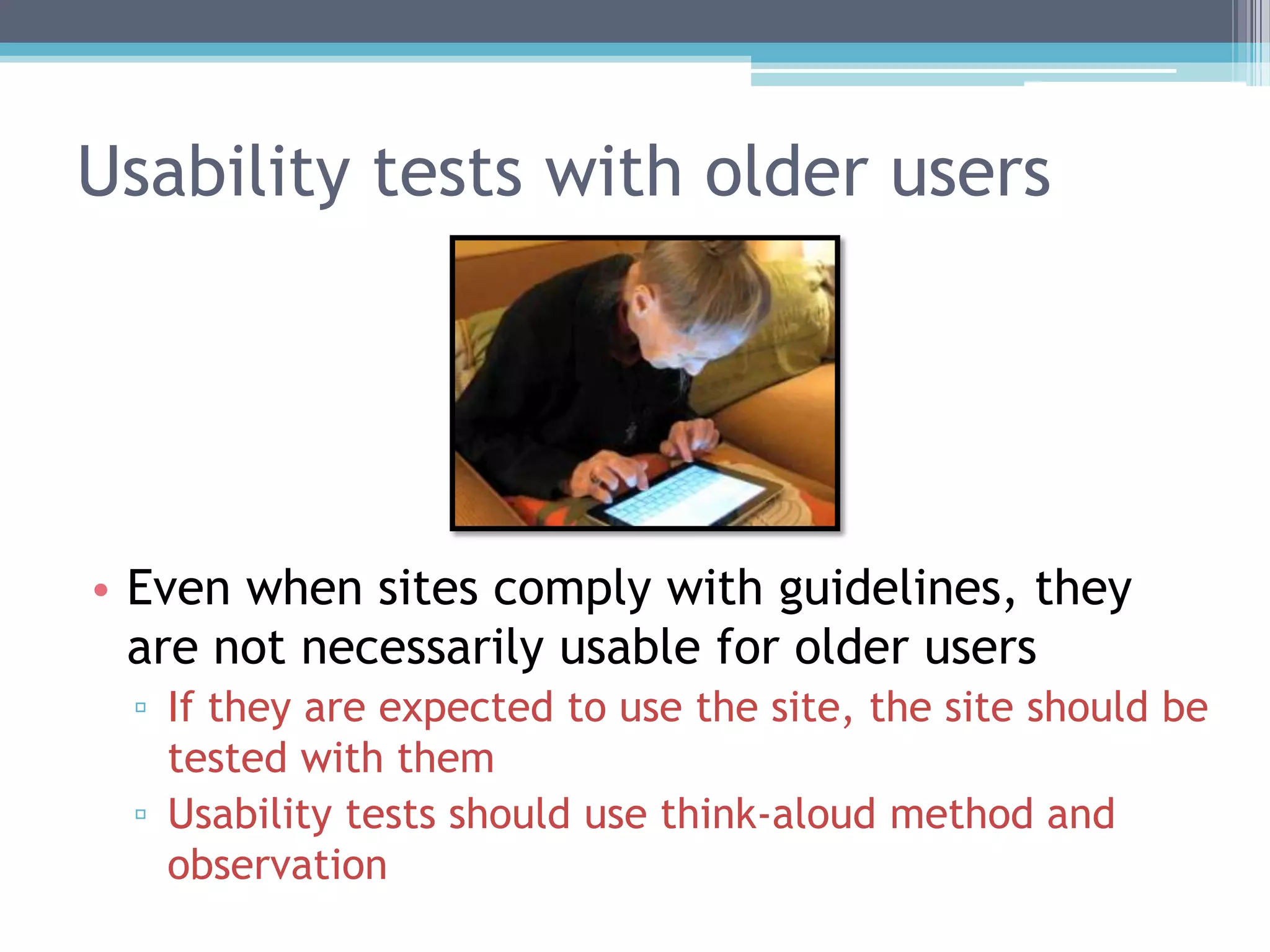 Usability tests with older users

• Even when sites comply with guidelines, they are not necessarily usable for older users
▫ If they are expected to use the site, the site should be tested with them
▫ Usability tests should use think-aloud method and observation